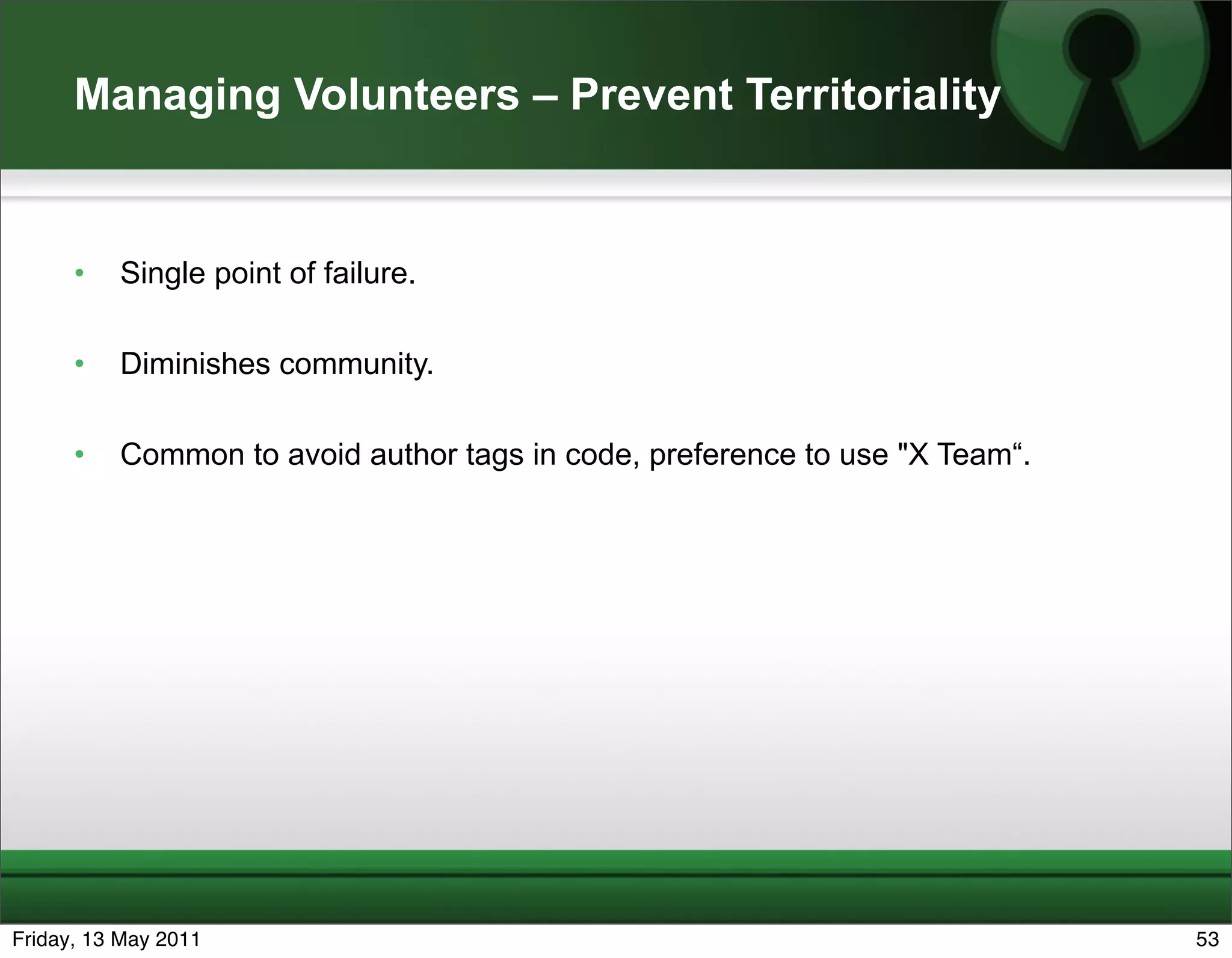 Managing Volunteers – Prevent Territoriality

• Single point of failure.

• Diminishes community.

• Common to avoid author tags in code, preference to use "X Team“.

Friday, 13 May 2011

53